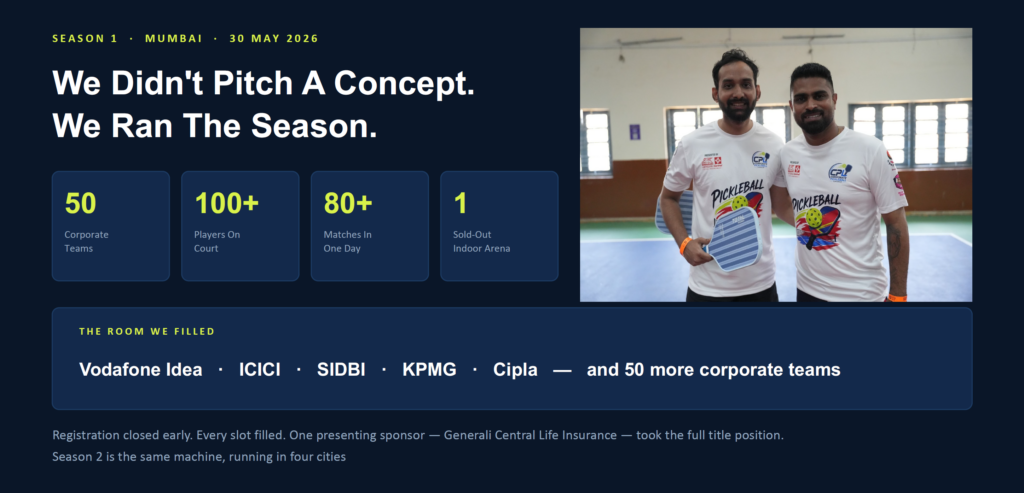 SEASON 1 · MUMBAI · 30 MAY 2026

We Didn't Pitch A Concept.
We Ran The Season.

50
Corporate Teams

100+
Players On Court

80+
Matches In One Day

1
Sold-Out Indoor Arena

PICKLEBALL

PICKLEBALL

THE ROOM WE FILLED

Vodafone Idea · ICICI · SIDBI · KPMG · Cipla — and 50 more corporate teams

Registration closed early. Every slot filled. One presenting sponsor — Generali Central Life Insurance — took the full title position.
Season 2 is the same machine, running in four cities